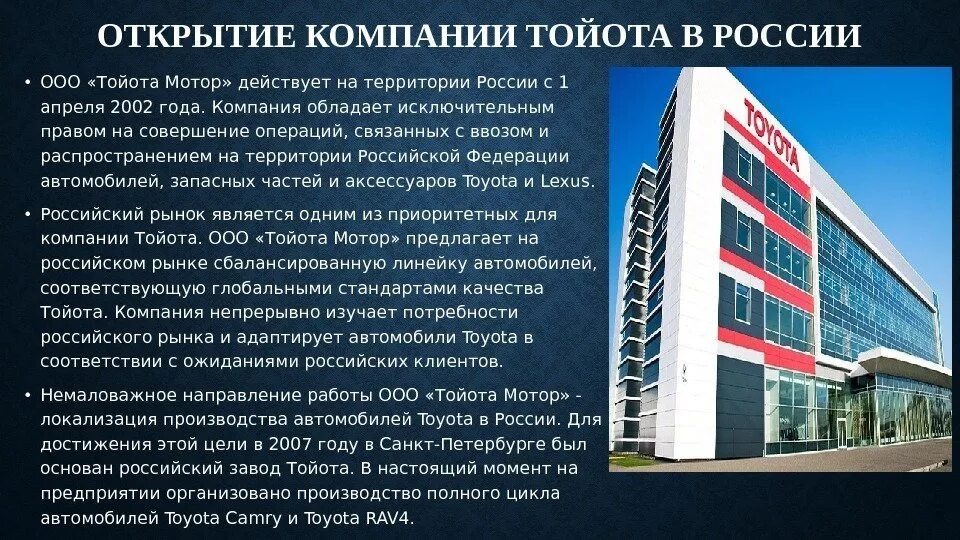 ОТКРЫТИЕ КОМПАНИИ ТОЙОТА В РОССИИ

• ООО «Тойота Мотор» действует на территории России с 1 апреля 2002 года. Компания обладает исключительным правом на совершение операций, связанных с ввозом и распространением на территории Российской Федерации автомобилей, запасных частей и аксессуаров Toyota и Lexus.

• Российский рынок является одним из приоритетных для компании Тойота. ООО «Тойота Мотор» предлагает на российском рынке сбалансированную линейку автомобилей, соответствующую глобальными стандартами качества Тойота. Компания непрерывно изучает потребности российского рынка и адаптирует автомобили Toyota в соответствии с ожиданиями российских клиентов.

• Немаловажное направление работы ООО «Тойота Мотор» - локализация производства автомобилей Toyota в России. Для достижения этой цели в 2007 году в Санкт-Петербурге был основан российский завод Тойота. В настоящий момент на предприятии организовано производство полного цикла автомобилей Toyota Camry и Toyota RAV4.

TOYOTA